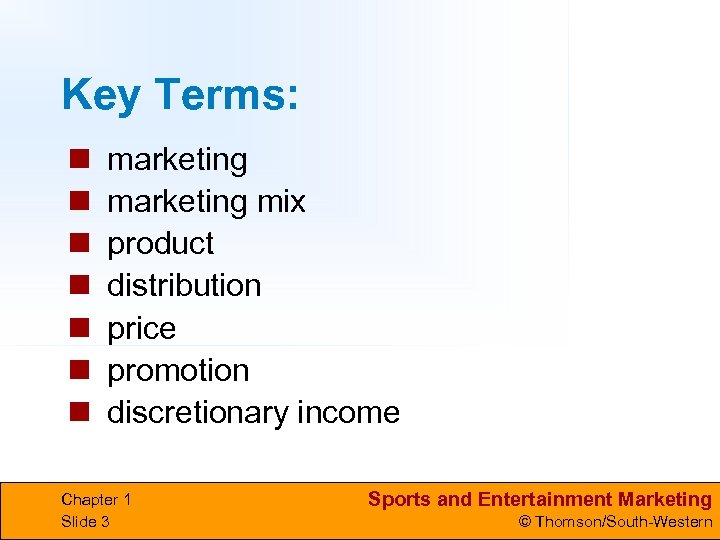 Key Terms:

- marketing
- marketing mix
- product
- distribution
- price
- promotion
- discretionary income

Chapter 1
Slide 3

Sports and Entertainment Marketing
© Thomson/South-Western